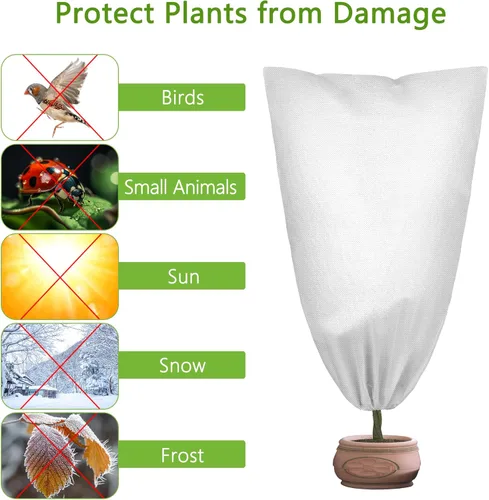 Protect Plants from Damage

Birds

Small Animals

Sun

Snow

Frost